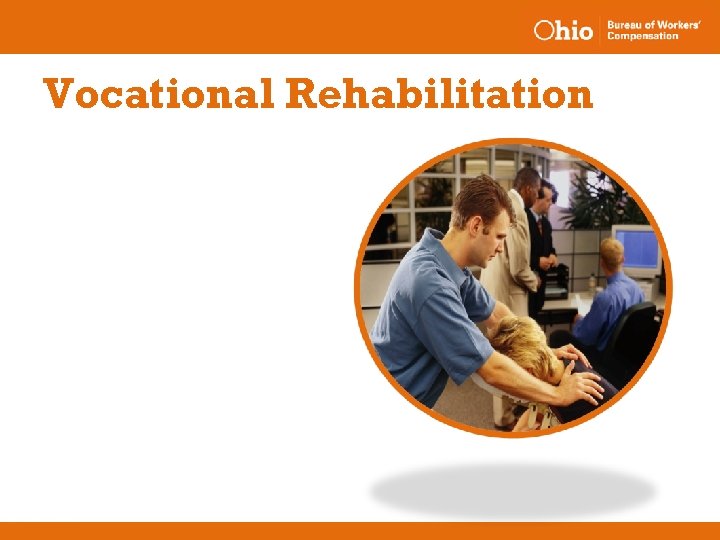 Ohio Bureau of Workers' Compensation

Vocational Rehabilitation